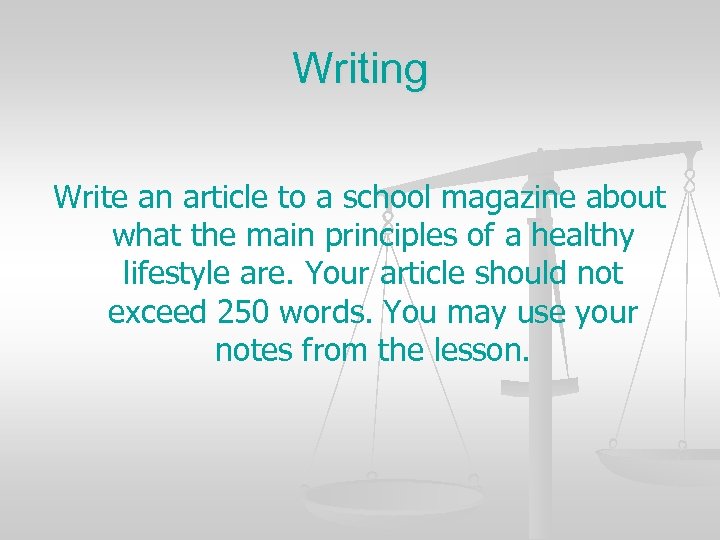 Writing

Write an article to a school magazine about what the main principles of a healthy lifestyle are. Your article should not exceed 250 words. You may use your notes from the lesson.